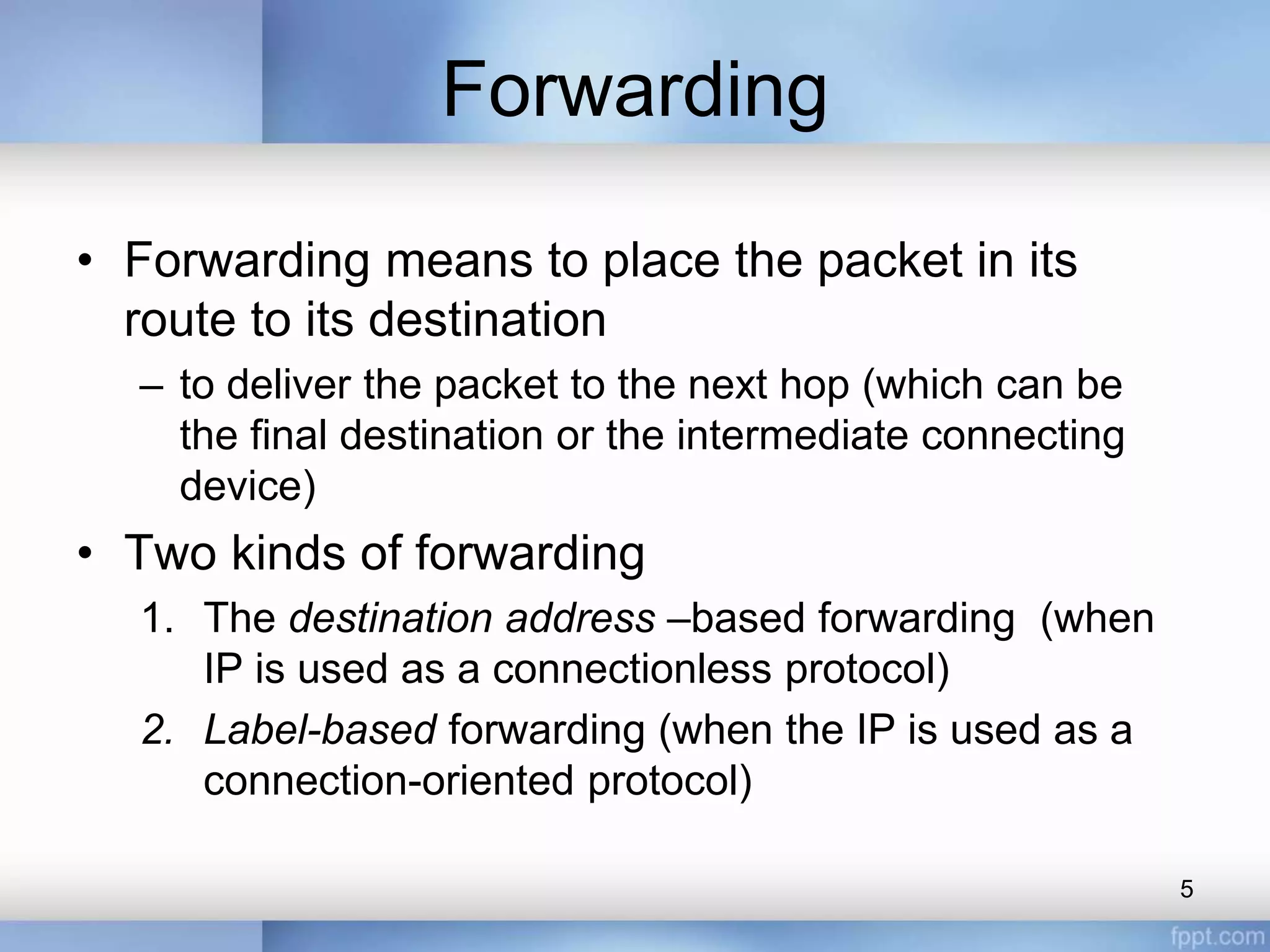 Forwarding

• Forwarding means to place the packet in its route to its destination

– to deliver the packet to the next hop (which can be the final destination or the intermediate connecting device)

• Two kinds of forwarding

1. The destination address –based forwarding (when IP is used as a connectionless protocol)

2. Label-based forwarding (when the IP is used as a connection-oriented protocol)

5

fppt.com